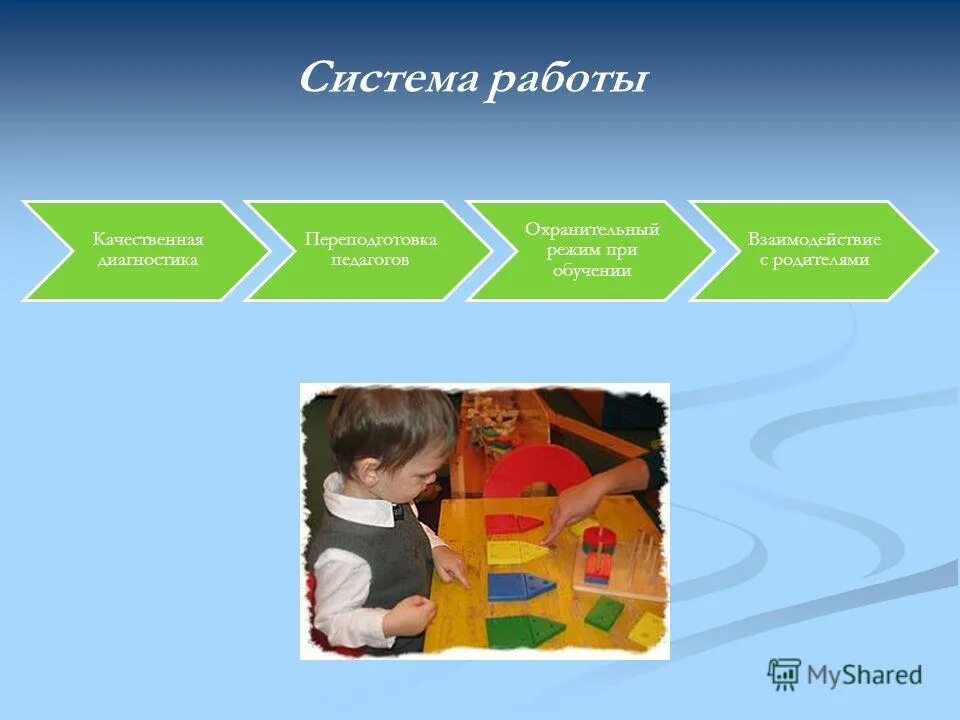 Система работы

Качественная диагностика

Переподготовка педагогов

Охранительный режим при обучении

Взаимодействие с родителями

MyShared